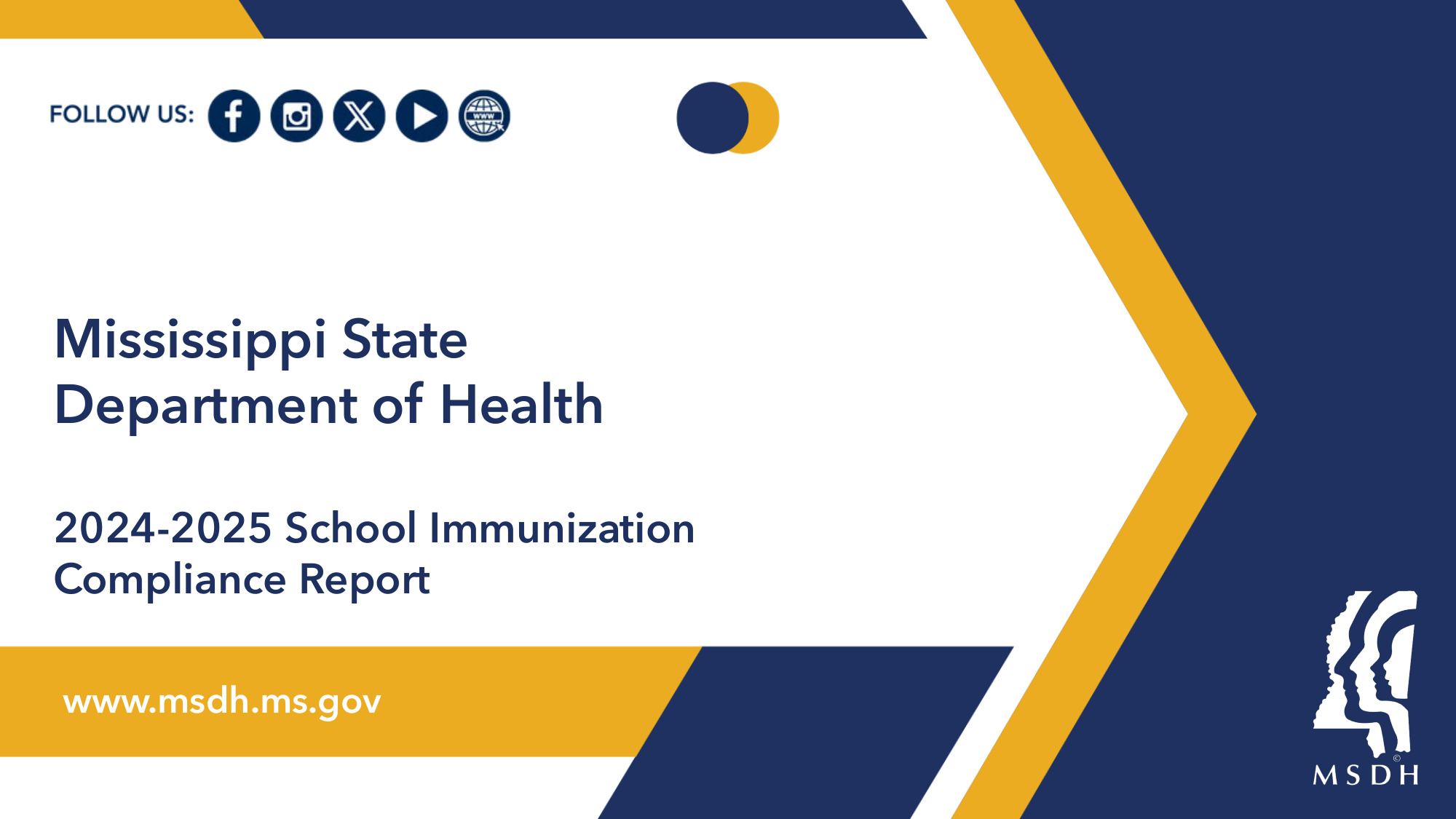 FOLLOW US:

www

Mississippi State
Department of Health

2024-2025 School Immunization
Compliance Report

www.msdh.ms.gov

©
MSDH